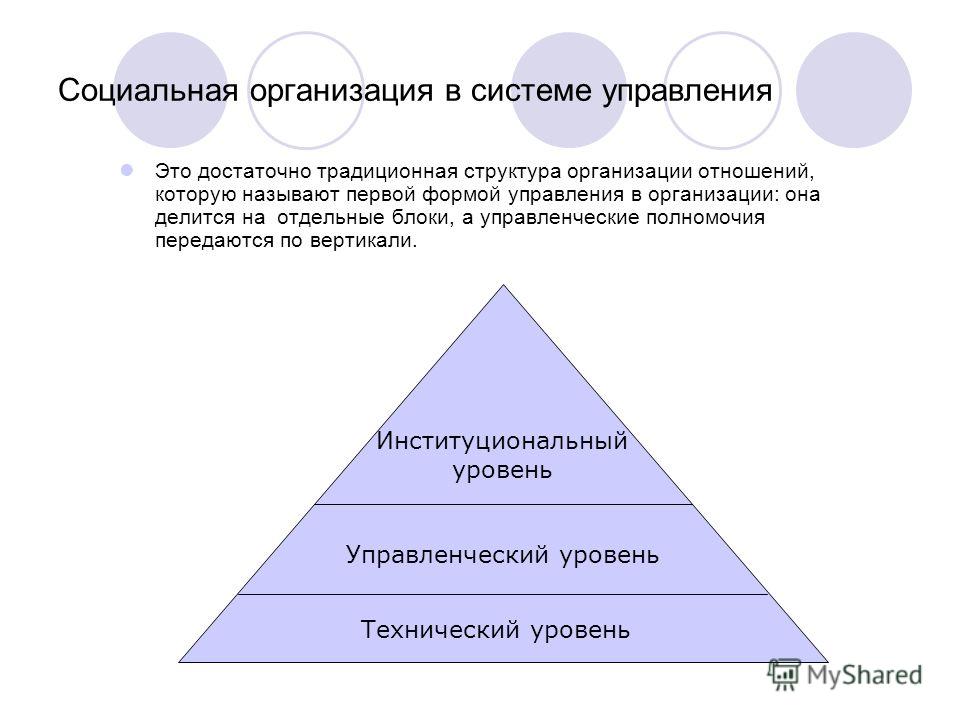 Социальная организация в системе управления

Это достаточно традиционная структура организации отношений, которую называют первой формой управления в организации: она делится на отдельные блоки, а управленческие полномочия передаются по вертикали.

Институциональный уровень

Управленческий уровень

Технический уровень

MyShared